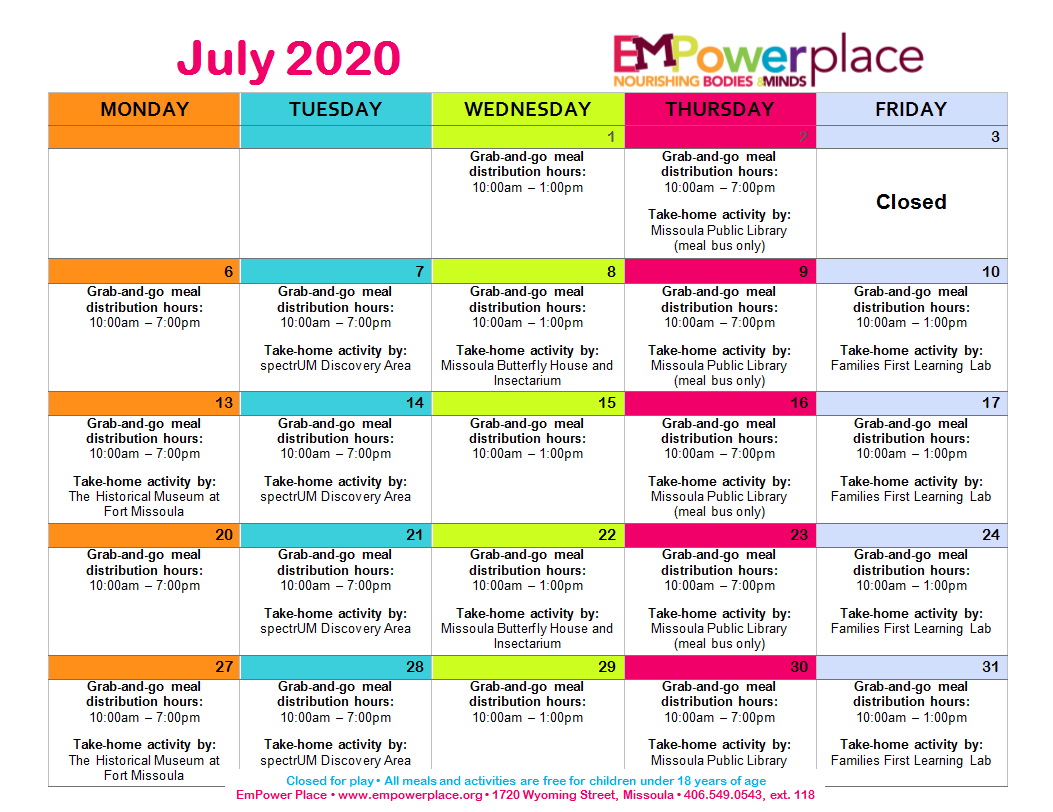 July 2020

EMPowerplace
NOURISHING BODIES & MINDS

| MONDAY | TUESDAY | WEDNESDAY | THURSDAY | FRIDAY |
|---|---|---|---|---|
| | | 1 | 2 | 3 |
| | | Grab-and-go meal distribution hours: 10:00am – 1:00pm | Grab-and-go meal distribution hours: 10:00am – 7:00pm Take-home activity by: Missoula Public Library (meal bus only) | Closed |
| 6 | 7 | 8 | 9 | 10 |
| Grab-and-go meal distribution hours: 10:00am – 7:00pm | Grab-and-go meal distribution hours: 10:00am – 7:00pm Take-home activity by: spectrUM Discovery Area | Grab-and-go meal distribution hours: 10:00am – 1:00pm Take-home activity by: Missoula Butterfly House and Insectarium | Grab-and-go meal distribution hours: 10:00am – 7:00pm Take-home activity by: Missoula Public Library (meal bus only) | Grab-and-go meal distribution hours: 10:00am – 1:00pm Take-home activity by: Families First Learning Lab |
| 13 | 14 | 15 | 16 | 17 |
| Grab-and-go meal distribution hours: 10:00am – 7:00pm Take-home activity by: The Historical Museum at Fort Missoula | Grab-and-go meal distribution hours: 10:00am – 7:00pm Take-home activity by: spectrUM Discovery Area | Grab-and-go meal distribution hours: 10:00am – 1:00pm | Grab-and-go meal distribution hours: 10:00am – 7:00pm Take-home activity by: Missoula Public Library (meal bus only) | Grab-and-go meal distribution hours: 10:00am – 1:00pm Take-home activity by: Families First Learning Lab |
| 20 | 21 | 22 | 23 | 24 |
| Grab-and-go meal distribution hours: 10:00am – 7:00pm | Grab-and-go meal distribution hours: 10:00am – 7:00pm Take-home activity by: spectrUM Discovery Area | Grab-and-go meal distribution hours: 10:00am – 1:00pm Take-home activity by: Missoula Butterfly House and Insectarium | Grab-and-go meal distribution hours: 10:00am – 7:00pm Take-home activity by: Missoula Public Library (meal bus only) | Grab-and-go meal distribution hours: 10:00am – 1:00pm Take-home activity by: Families First Learning Lab |
| 27 | 28 | 29 | 30 | 31 |
| Grab-and-go meal distribution hours: 10:00am – 7:00pm Take-home activity by: The Historical Museum at Fort Missoula | Grab-and-go meal distribution hours: 10:00am – 7:00pm Take-home activity by: spectrUM Discovery Area | Grab-and-go meal distribution hours: 10:00am – 1:00pm | Grab-and-go meal distribution hours: 10:00am – 7:00pm Take-home activity by: Missoula Public Library | Grab-and-go meal distribution hours: 10:00am – 1:00pm Take-home activity by: Families First Learning Lab |

Closed for play • All meals and activities are free for children under 18 years of age
EmPower Place • www.empowerplace.org • 1720 Wyoming Street, Missoula • 406.549.0543, ext. 118